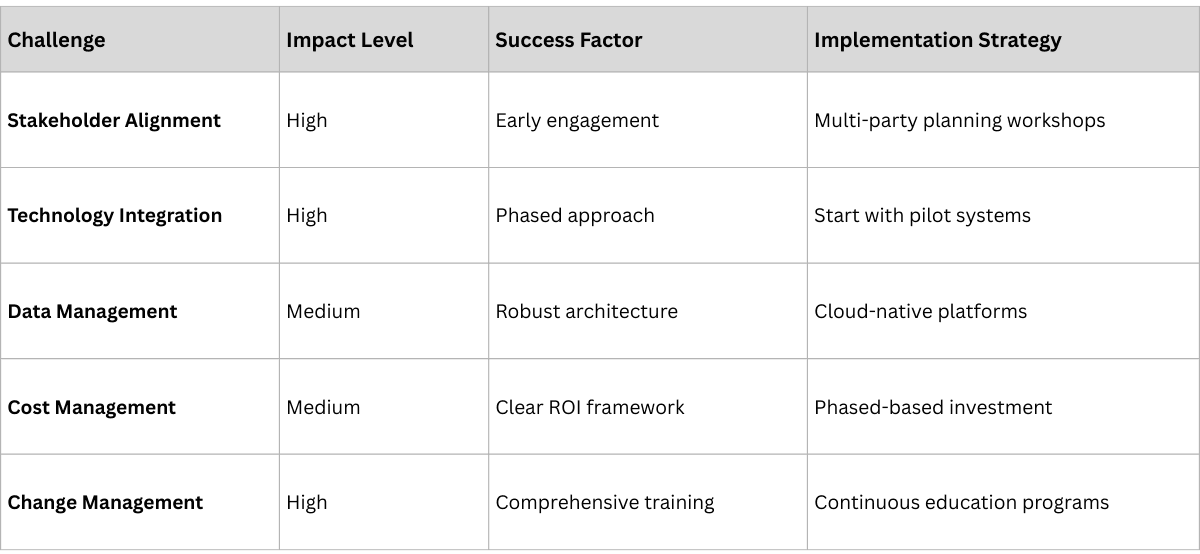 | Challenge | Impact Level | Success Factor | Implementation Strategy |
|---|---|---|---|
| **Stakeholder Alignment** | High | Early engagement | Multi-party planning workshops |
| **Technology Integration** | High | Phased approach | Start with pilot systems |
| **Data Management** | Medium | Robust architecture | Cloud-native platforms |
| **Cost Management** | Medium | Clear ROI framework | Phased-based investment |
| **Change Management** | High | Comprehensive training | Continuous education programs |